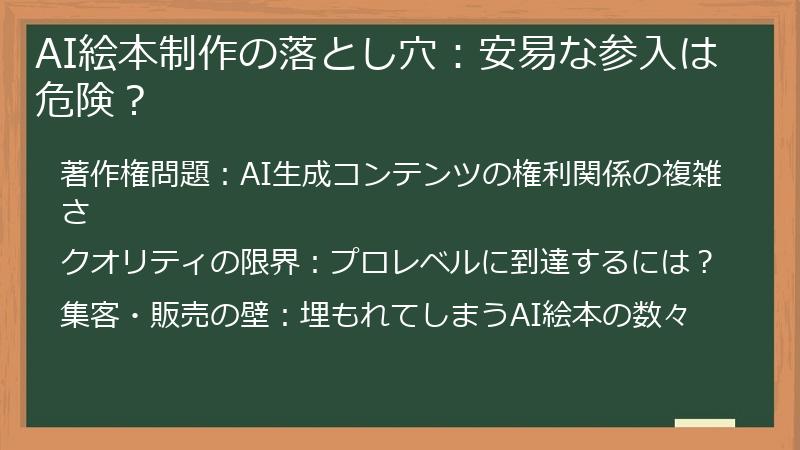 AI絵本制作の落とし穴：安易な参入は危険？

著作権問題：AI生成コンテンツの権利関係の複雑さ

クオリティの限界：プロレベルに到達するには？

集客・販売の壁：埋もれてしまうAI絵本の数々